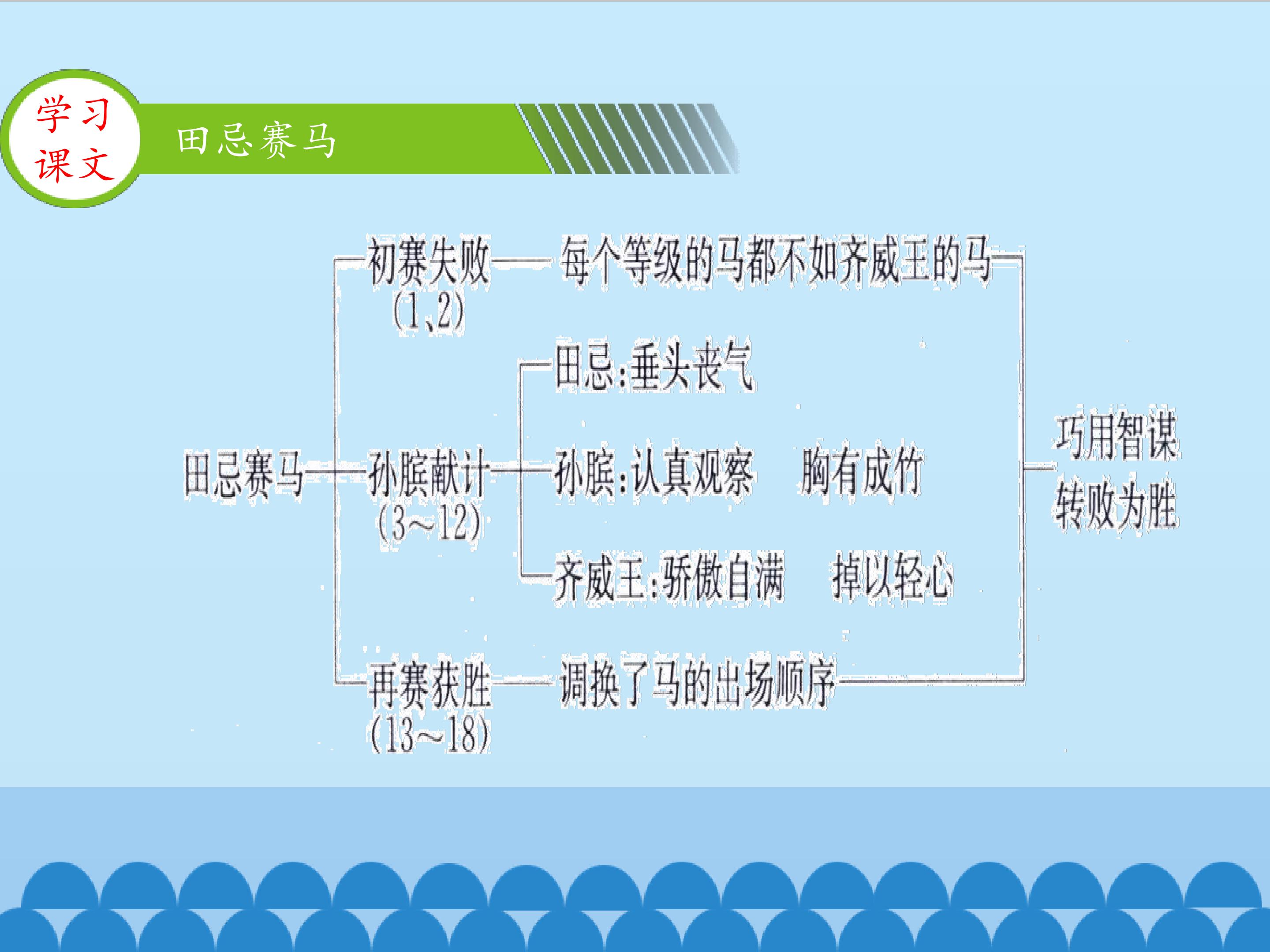 学习课文

田忌赛马

田忌赛马

初赛失败 (1,2) 每个等级的马都不如齐威王的马

孙膑献计 (3~12)

田忌:垂头丧气

孙膑:认真观察 胸有成竹

齐威王:骄傲自满 掉以轻心

再赛获胜 (13~18) 调换了马的出场顺序

巧用智谋 转败为胜